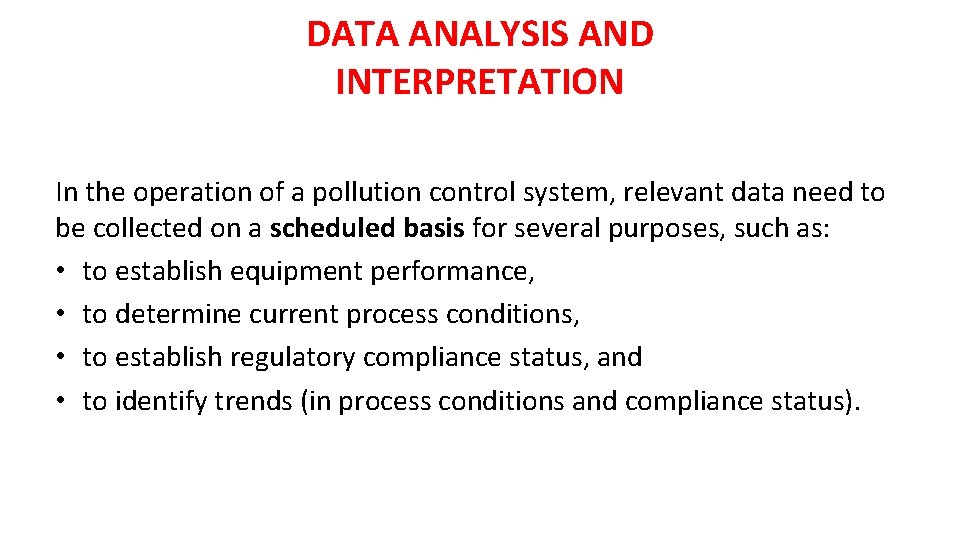 DATA ANALYSIS AND INTERPRETATION

In the operation of a pollution control system, relevant data need to be collected on a scheduled basis for several purposes, such as:
• to establish equipment performance,
• to determine current process conditions,
• to establish regulatory compliance status, and
• to identify trends (in process conditions and compliance status).